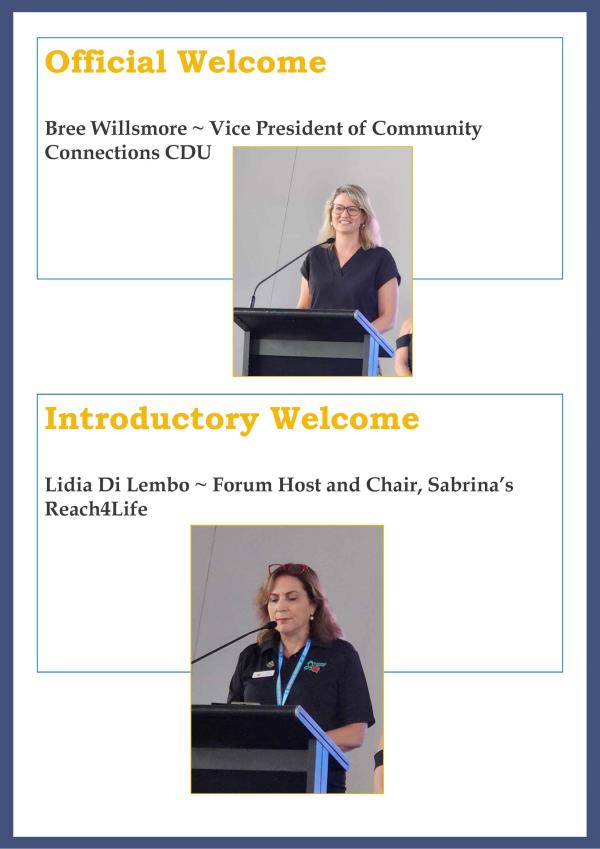 Official Welcome

Bree Willsmore ~ Vice President of Community Connections CDU

Introductory Welcome

Lidia Di Lembo ~ Forum Host and Chair, Sabrina's Reach4Life